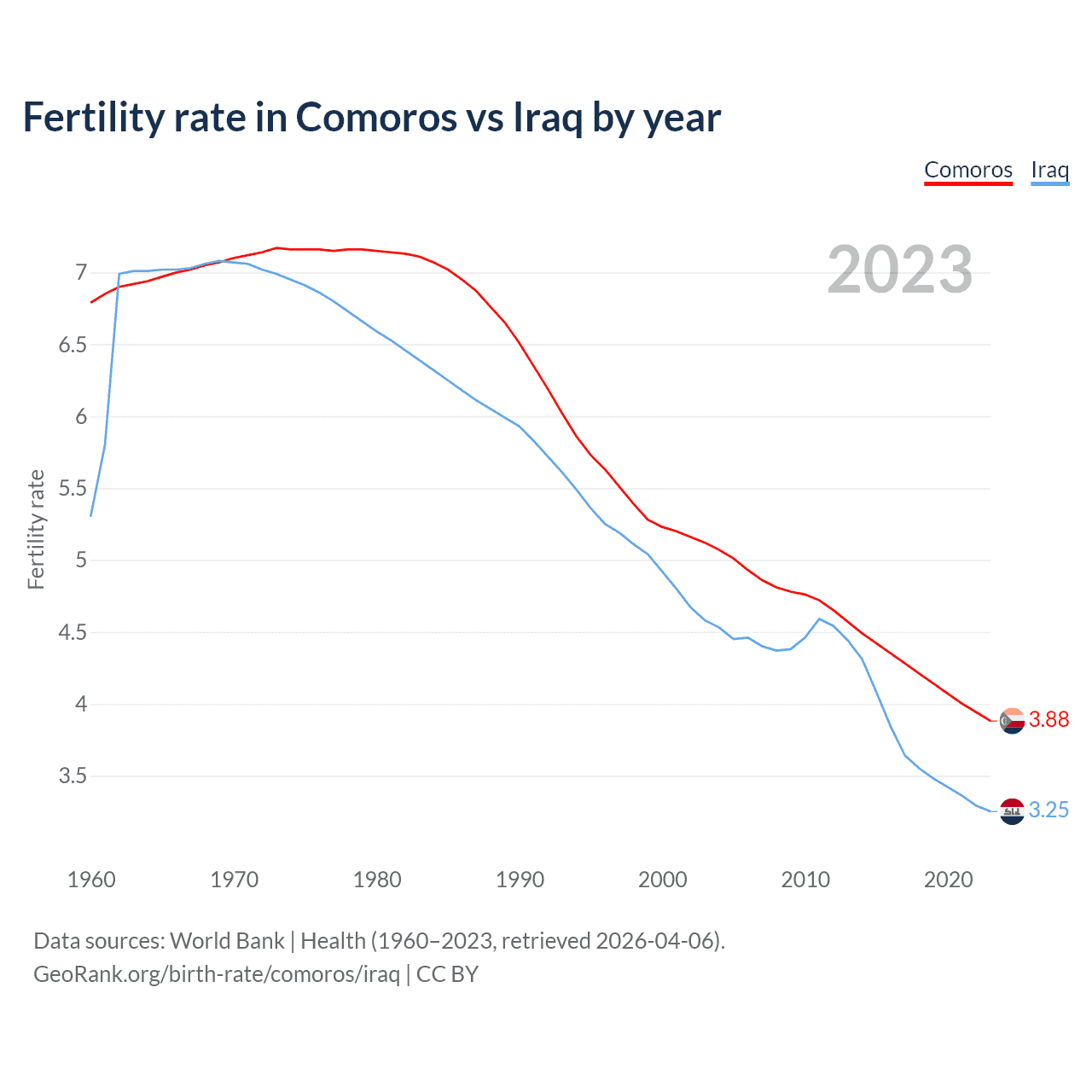 Fertility rate in Comoros vs Iraq by year

Comoros Iraq

2023

Fertility rate

7
6.5
6
5.5
5
4.5
4
3.5

3.88
3.25

1960 1970 1980 1990 2000 2010 2020

Data sources: World Bank | Health (1960–2023, retrieved 2026-04-06).
GeoRank.org/birth-rate/comoros/iraq | CC BY